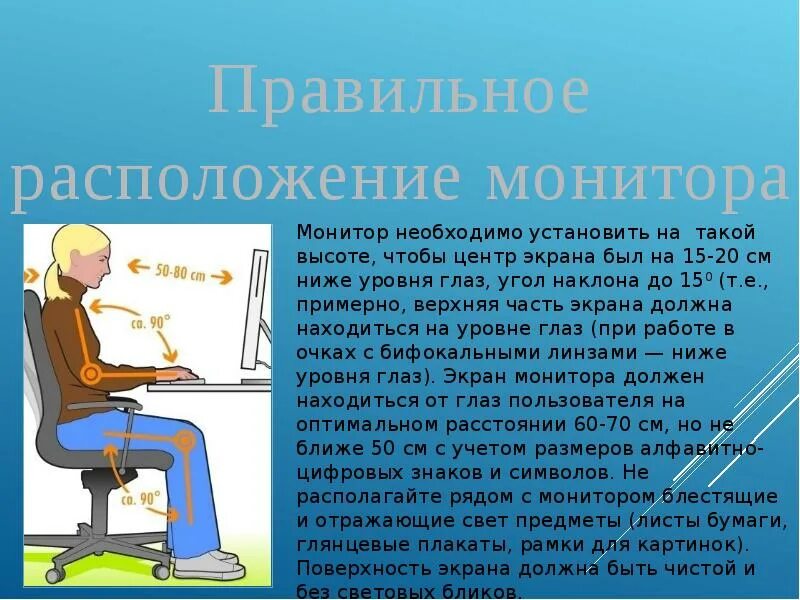 Правильное расположение монитора

50-80 cm

ca. 90°

ca. 90°

Монитор необходимо установить на такой высоте, чтобы центр экрана был на 15-20 см ниже уровня глаз, угол наклона до $15^0$ (т.е., примерно, верхняя часть экрана должна находиться на уровне глаз (при работе в очках с бифокальными линзами — ниже уровня глаз). Экран монитора должен находиться от глаз пользователя на оптимальном расстоянии 60-70 см, но не ближе 50 см с учетом размеров алфавитно-цифровых знаков и символов. Не располагайте рядом с монитором блестящие и отражающие свет предметы (листы бумаги, глянцевые плакаты, рамки для картинок). Поверхность экрана должна быть чистой и без световых бликов.